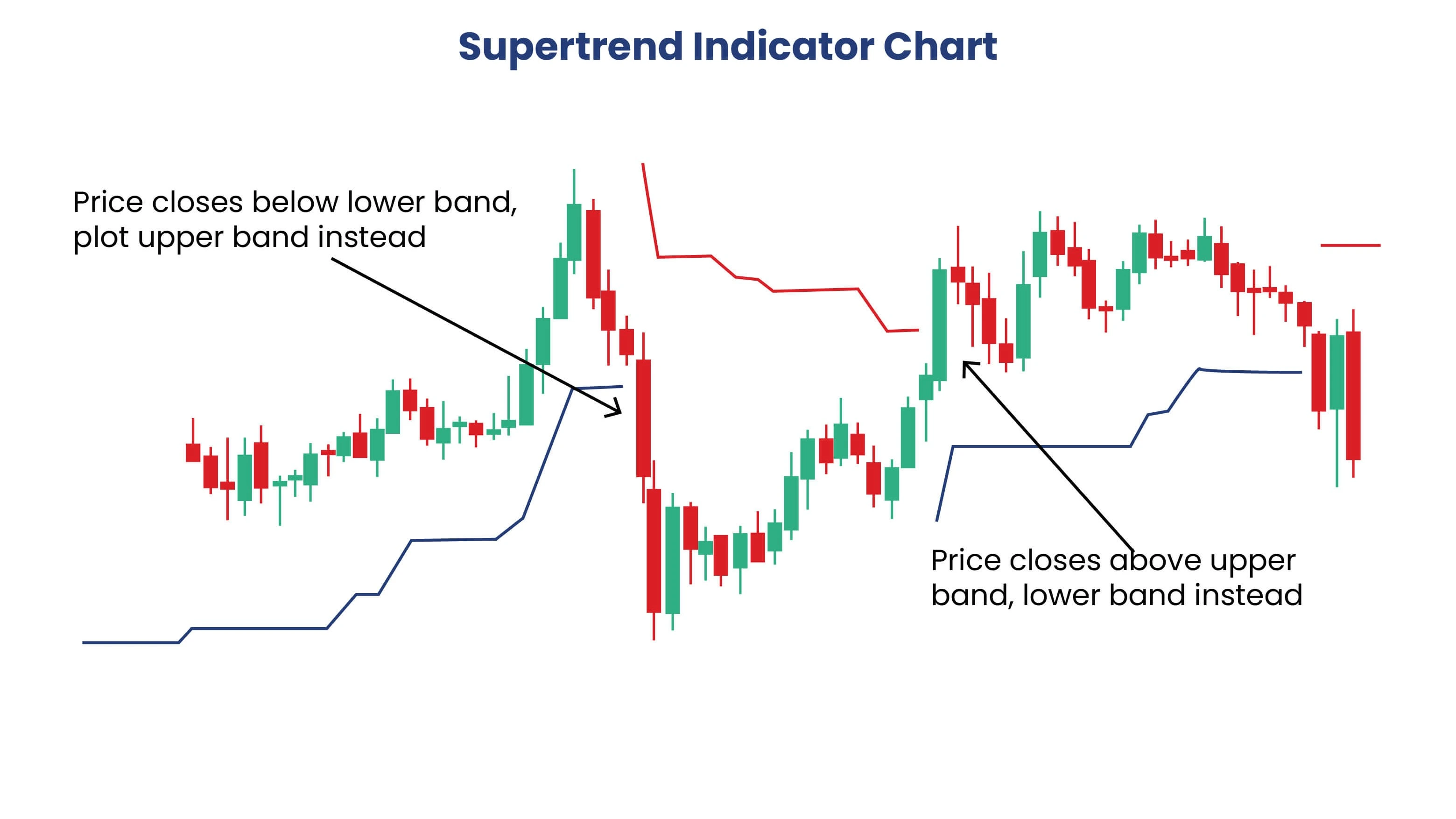 Supertrend Indicator Chart

Price closes below lower band, plot upper band instead

Price closes above upper band, lower band instead